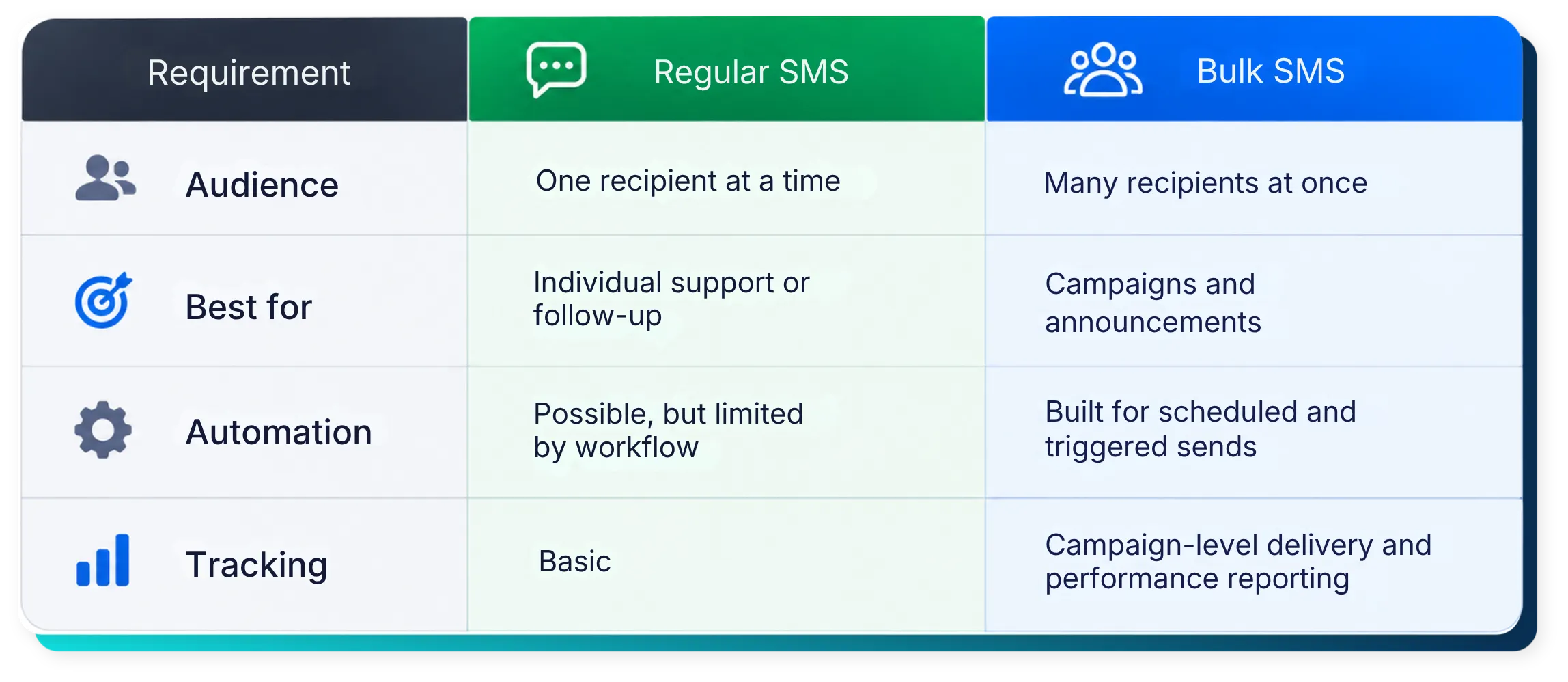 | Requirement | Regular SMS | Bulk SMS |
|---|---|---|
| Audience | One recipient at a time | Many recipients at once |
| Best for | Individual support or follow-up | Campaigns and announcements |
| Automation | Possible, but limited by workflow | Built for scheduled and triggered sends |
| Tracking | Basic | Campaign-level delivery and performance reporting |